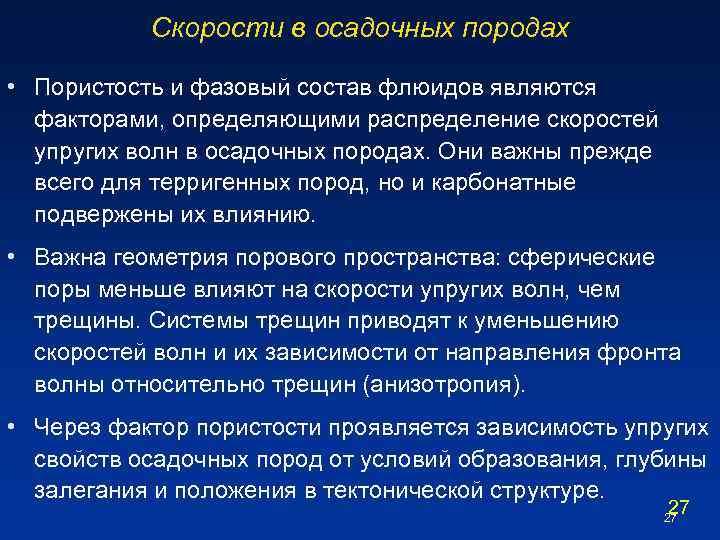 Скорости в осадочных породах

• Пористость и фазовый состав флюидов являются факторами, определяющими распределение скоростей упругих волн в осадочных породах. Они важны прежде всего для терригенных пород, но и карбонатные подвержены их влиянию.

• Важна геометрия порового пространства: сферические поры меньше влияют на скорости упругих волн, чем трещины. Системы трещин приводят к уменьшению скоростей волн и их зависимости от направления фронта волны относительно трещин (анизотропия).

• Через фактор пористости проявляется зависимость упругих свойств осадочных пород от условий образования, глубины залегания и положения в тектонической структуре.

27
27